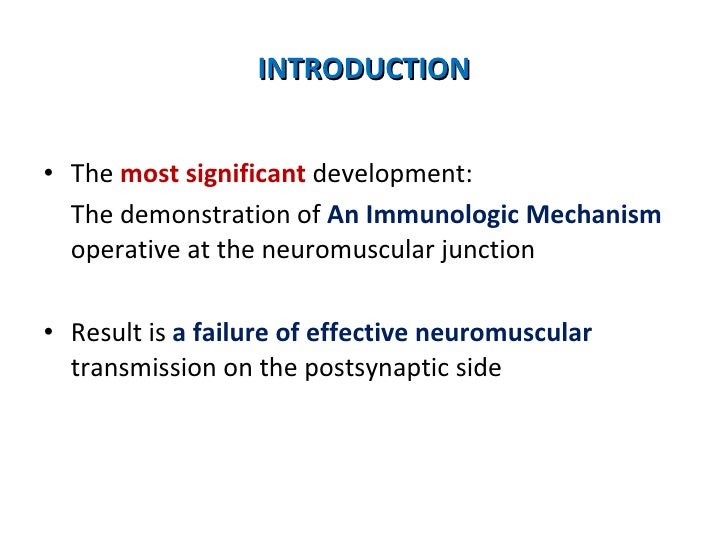 INTRODUCTION

• The most significant development:

The demonstration of An Immunologic Mechanism operative at the neuromuscular junction

• Result is a failure of effective neuromuscular transmission on the postsynaptic side